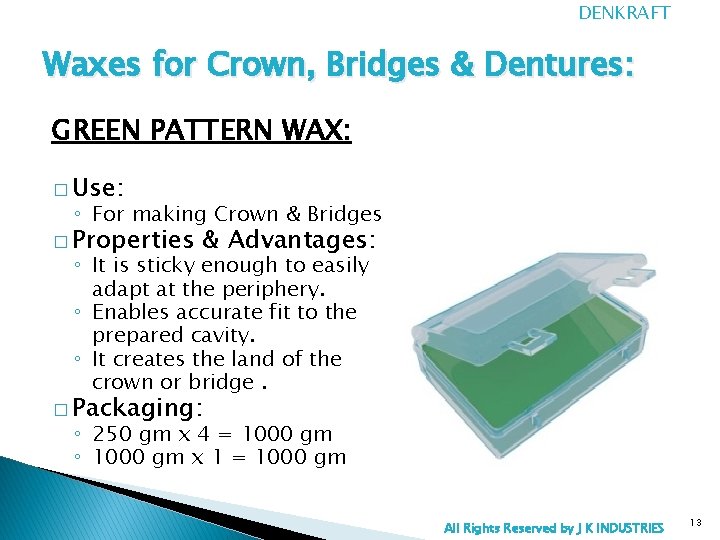 DENKRAFT

Waxes for Crown, Bridges & Dentures:

GREEN PATTERN WAX:

□ Use:
◦ For making Crown & Bridges
□ Properties & Advantages:
◦ It is sticky enough to easily adapt at the periphery.
◦ Enables accurate fit to the prepared cavity.
◦ It creates the land of the crown or bridge .
□ Packaging:
◦ 250 gm x 4 = 1000 gm
◦ 1000 gm x 1 = 1000 gm

All Rights Reserved by J K INDUSTRIES

13